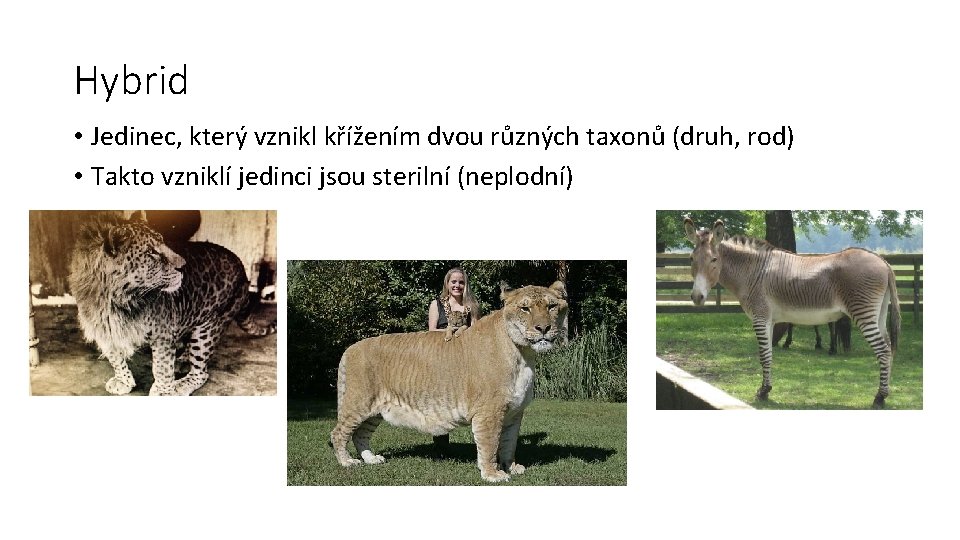 Hybrid

• Jedinec, který vznikl křížením dvou různých taxonů (druh, rod)
• Takto vzniklí jedinci jsou sterilní (neplodní)